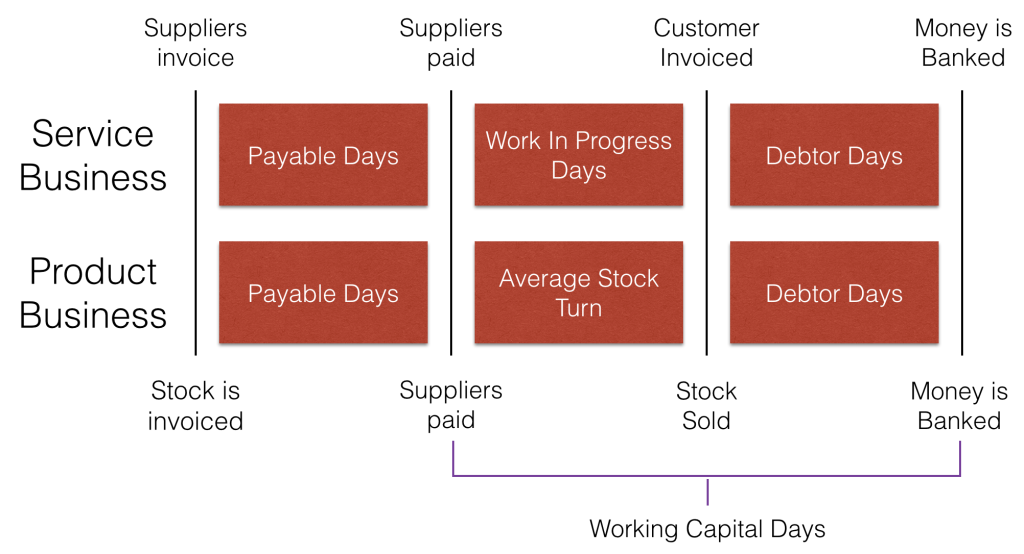 Suppliers invoice

Suppliers paid

Customer Invoiced

Money is Banked

Service Business

Payable Days

Work In Progress Days

Debtor Days

Product Business

Payable Days

Average Stock Turn

Debtor Days

Stock is invoiced

Suppliers paid

Stock Sold

Money is Banked

Working Capital Days